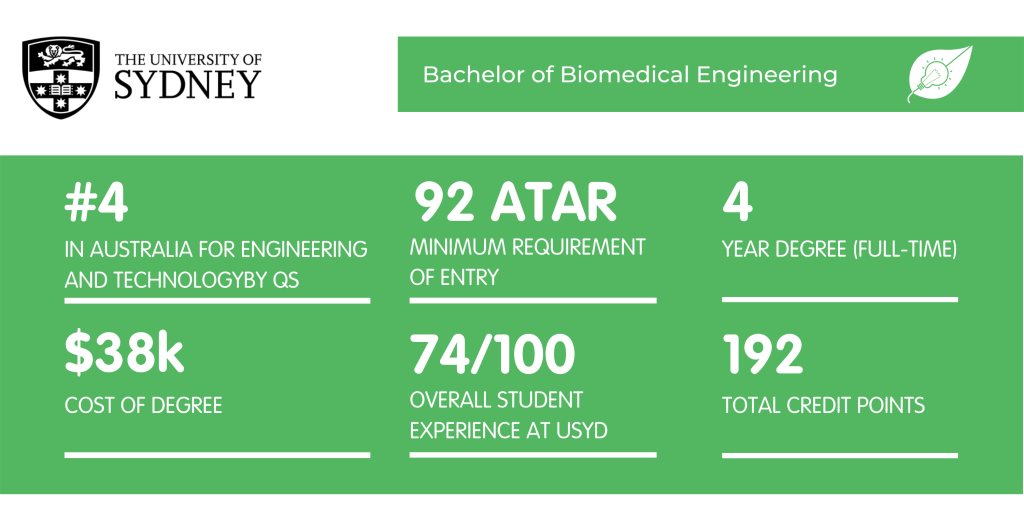 THE UNIVERSITY OF
SYDNEY

Bachelor of Biomedical Engineering

#4
IN AUSTRALIA FOR ENGINEERING AND TECHNOLOGYBY QS

92 ATAR
MINIMUM REQUIREMENT OF ENTRY

4
YEAR DEGREE (FULL-TIME)

$38k
COST OF DEGREE

74/100
OVERALL STUDENT EXPERIENCE AT USYD

192
TOTAL CREDIT POINTS